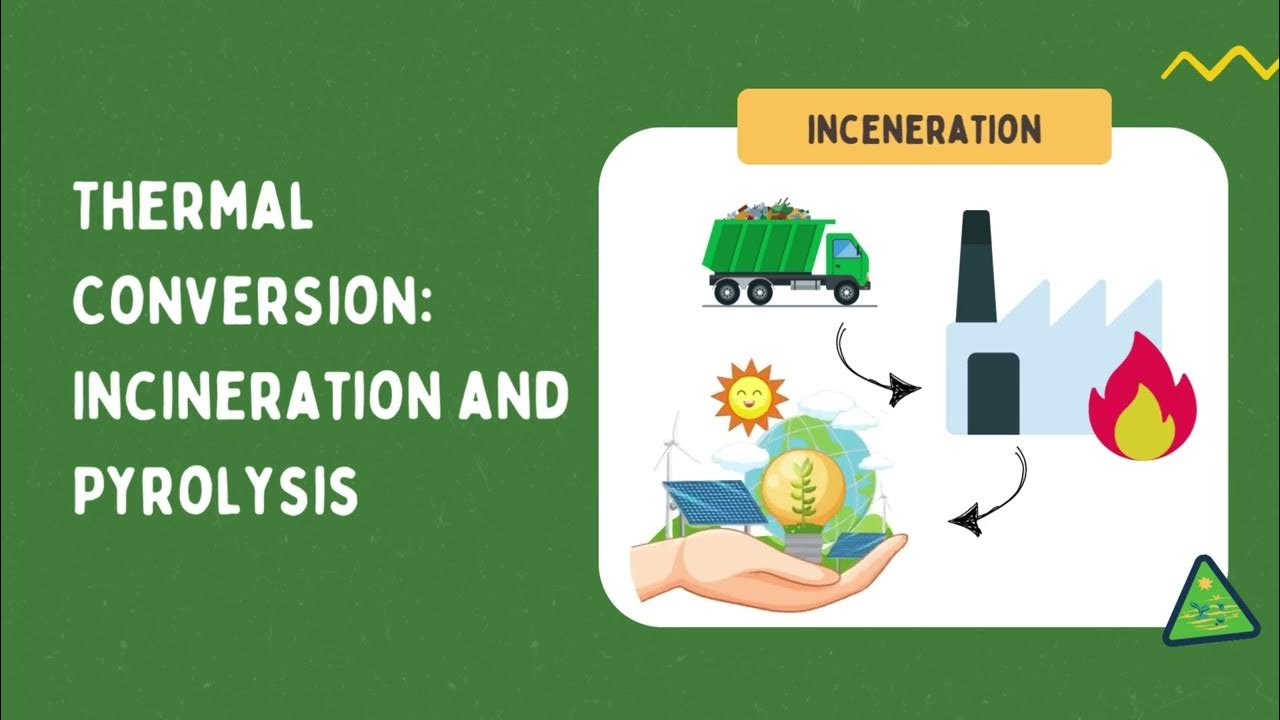 THERMAL CONVERSION: INCINERATION AND PYROLYSIS

INCENERATION